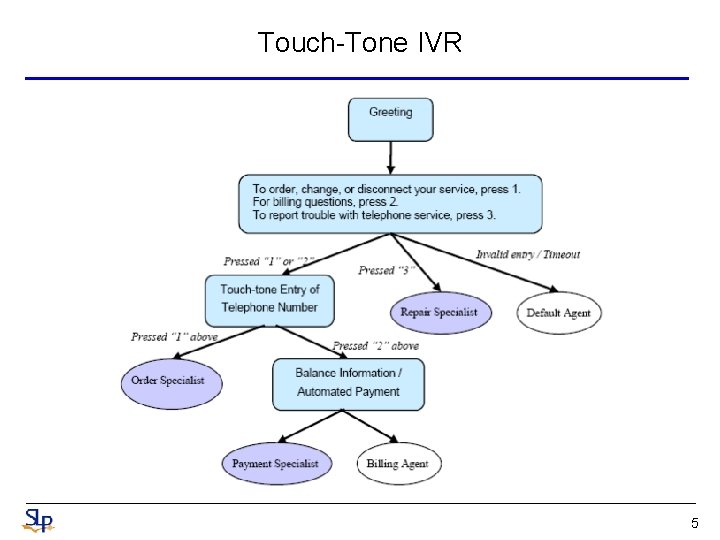 Touch-Tone IVR

Greeting

To order, change, or disconnect your service, press 1.
For billing questions, press 2.
To report trouble with telephone service, press 3.

Pressed "1" or "2"

Pressed "3"

Invalid entry / Timeout

Touch-tone Entry of Telephone Number

Repair Specialist

Default Agent

Pressed "1" above

Pressed "2" above

Order Specialist

Balance Information / Automated Payment

Payment Specialist

Billing Agent

SLP

5